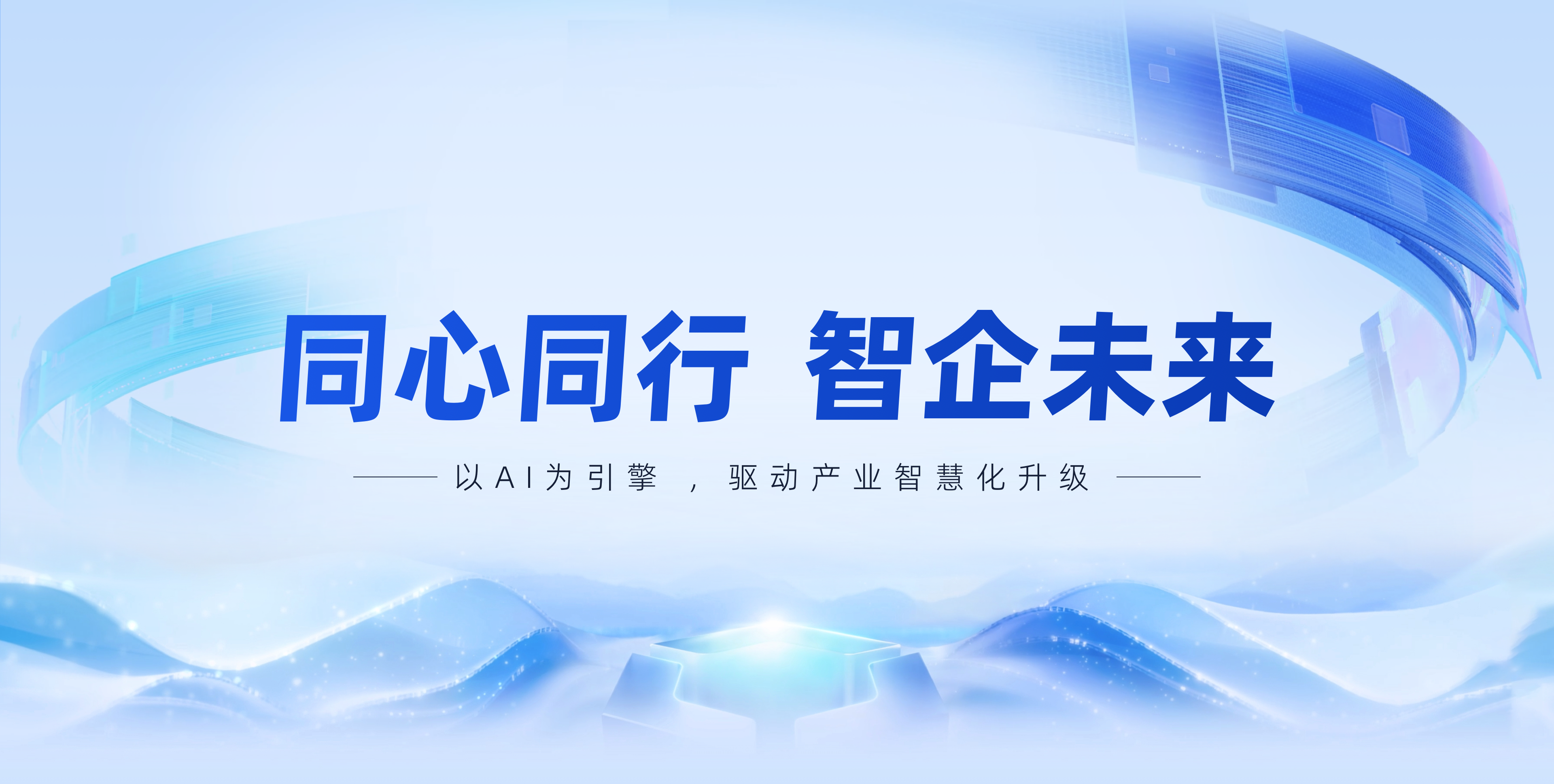 同心同行 智企未来

以AI为引擎，驱动产业智慧化升级